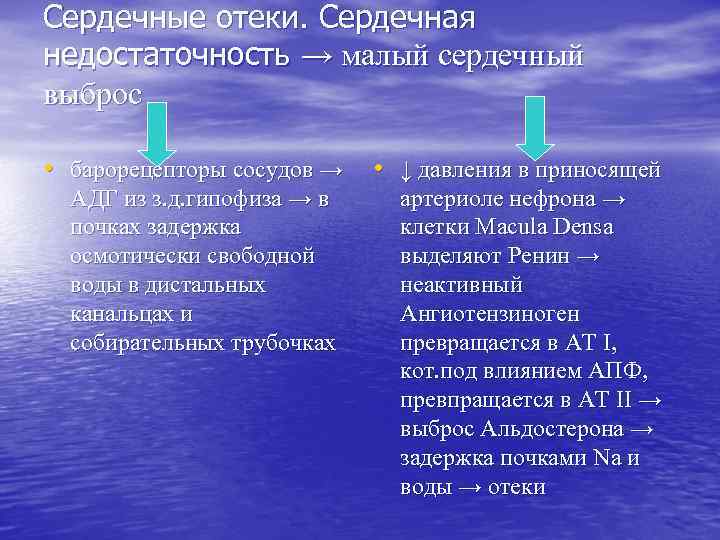 Сердечные отеки. Сердечная недостаточность → малый сердечный выброс

• барорецепторы сосудов → АДГ из з.д.гипофиза → в почках задержка осмотически свободной воды в дистальных канальцах и собирательных трубочках

• ↓ давления в приносящей артериоле нефрона → клетки Macula Densa выделяют Ренин → неактивный Ангиотензиноген превращается в АТ I, кот.под влиянием АПФ, превпращается в АТ II → выброс Альдостерона → задержка почками Na и воды → отеки